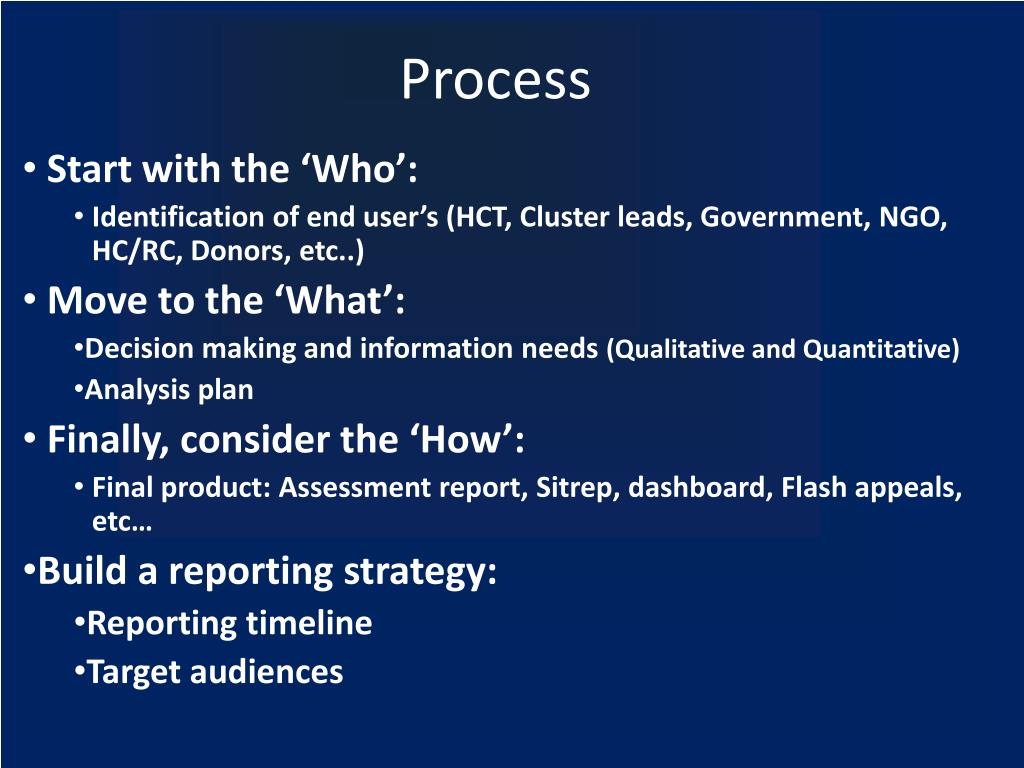 Process

• Start with the ‘Who’:
  • Identification of end user’s (HCT, Cluster leads, Government, NGO, HC/RC, Donors, etc..)
• Move to the ‘What’:
  •Decision making and information needs (Qualitative and Quantitative)
  •Analysis plan
• Finally, consider the ‘How’:
  • Final product: Assessment report, Sitrep, dashboard, Flash appeals, etc…
•Build a reporting strategy:
  •Reporting timeline
  •Target audiences